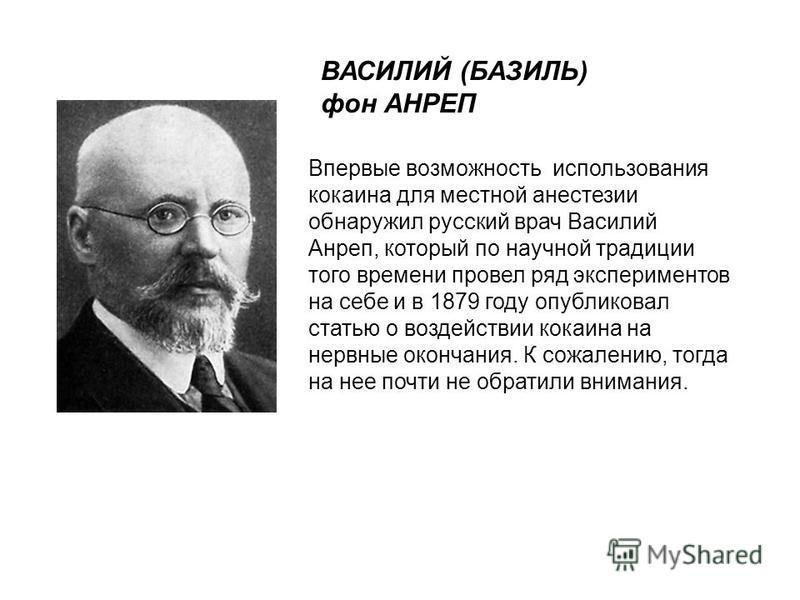 ВАСИЛИЙ (БАЗИЛЬ) фон АНРЕП

Впервые возможность использования кокаина для местной анестезии обнаружил русский врач Василий Анреп, который по научной традиции того времени провел ряд экспериментов на себе и в 1879 году опубликовал статью о воздействии кокаина на нервные окончания. К сожалению, тогда на нее почти не обратили внимания.

MyShared